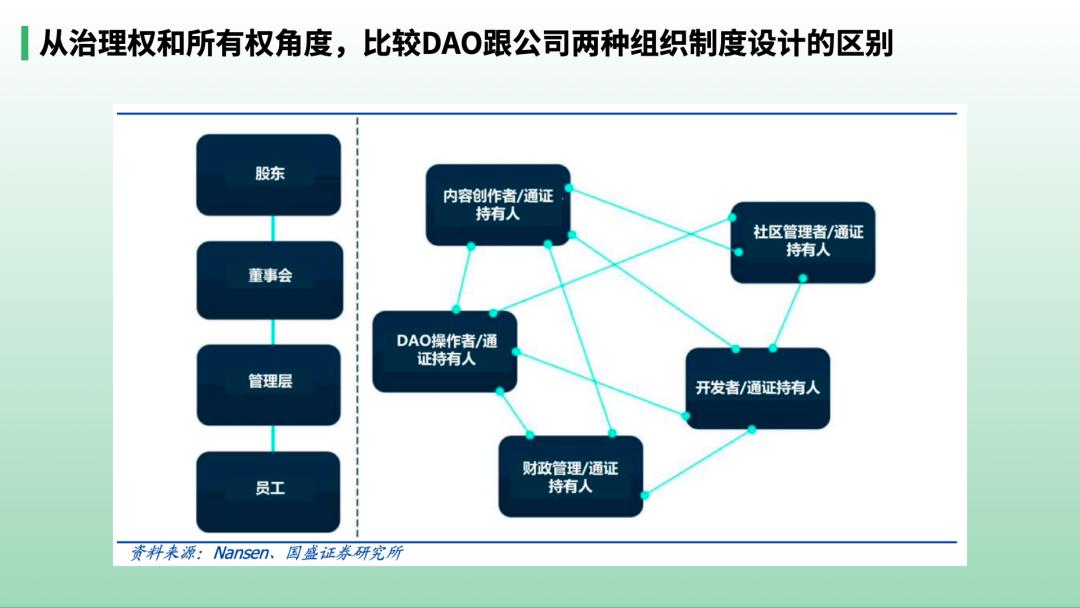 从治理权和所有权角度，比较DAO跟公司两种组织制度设计的区别

股东

董事会

管理层

员工

内容创作者/通证持有人

社区管理者/通证持有人

DAO操作者/通证持有人

开发者/通证持有人

财政管理/通证持有人

资料来源：Nansen、国盛证券研究所